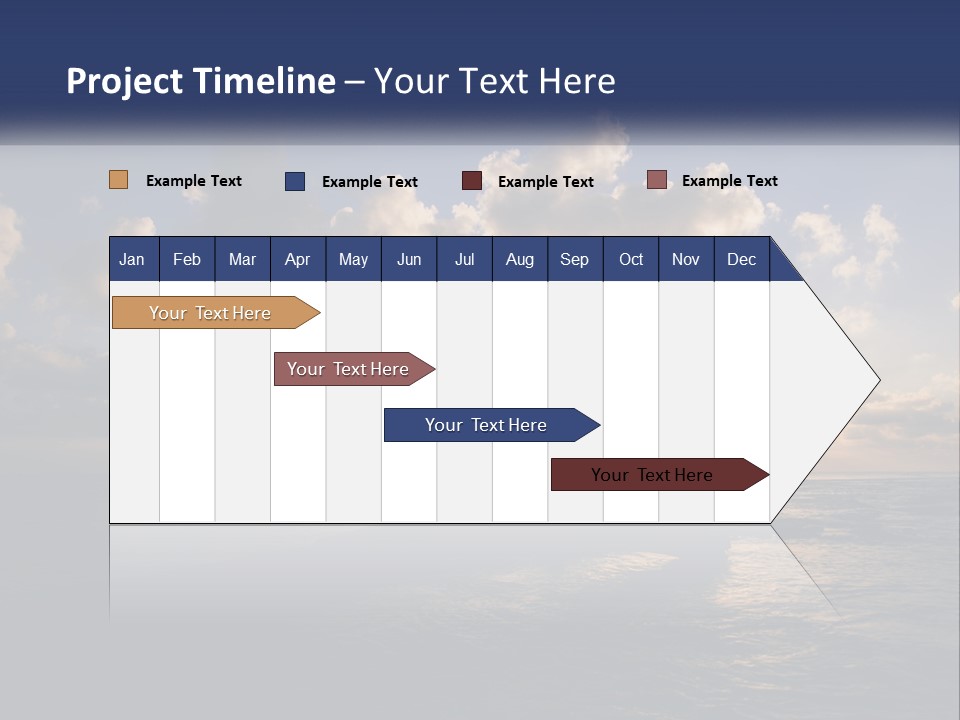 Project Timeline – Your Text Here

Example Text
Example Text
Example Text
Example Text

| Jan | Feb | Mar | Apr | May | Jun | Jul | Aug | Sep | Oct | Nov | Dec |
|---|---|---|---|---|---|---|---|---|---|---|---|

Your Text Here
Your Text Here
Your Text Here
Your Text Here